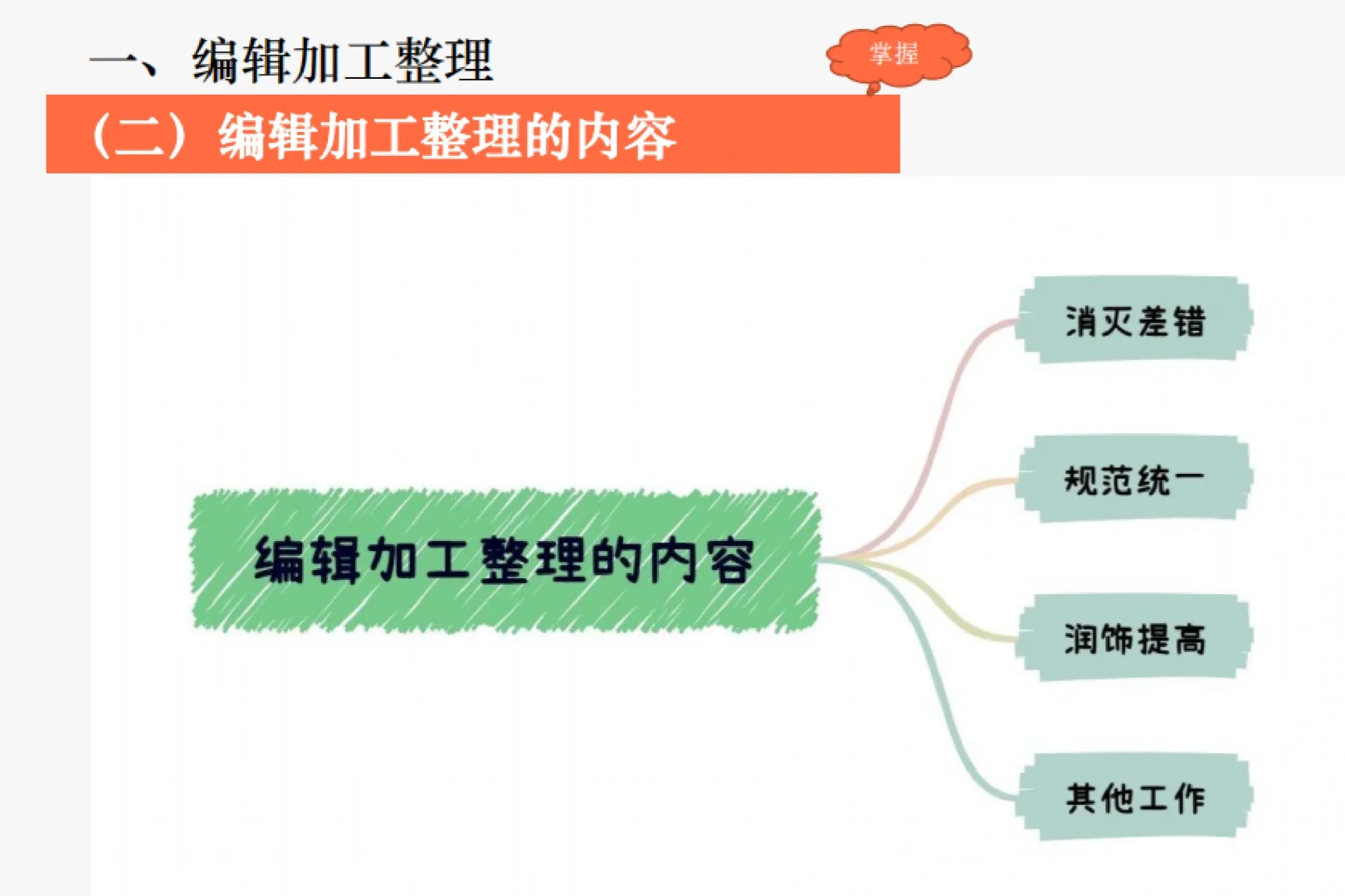 一、编辑加工整理

掌握

（二）编辑加工整理的内容

编辑加工整理的内容

消灭差错

规范统一

润饰提高

其他工作